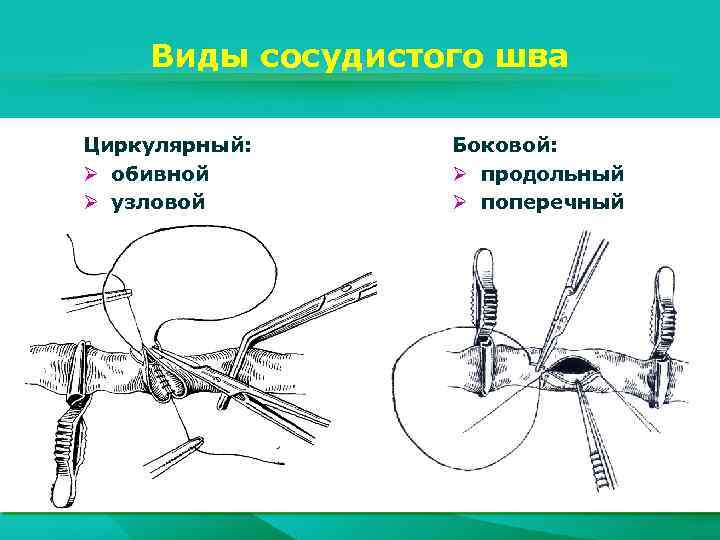 Виды сосудистого шва

Циркулярный:
➢ обивной
➢ узловой

Боковой:
➢ продольный
➢ поперечный